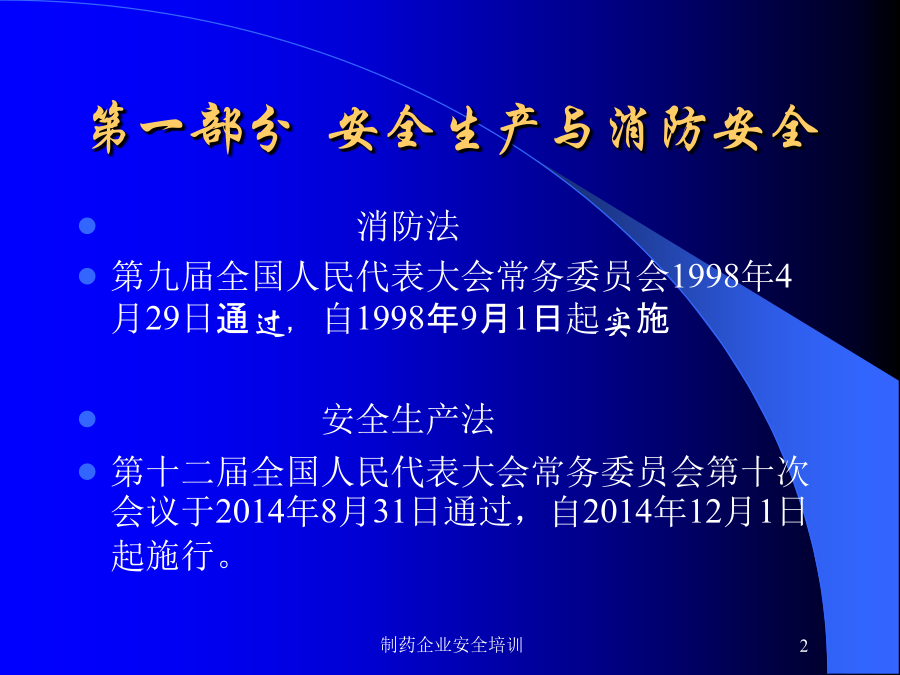 第一部分 安全生产与消防安全

消防法

第九届全国人民代表大会常务委员会1998年4月29日通过，自1998年9月1日起实施

安全生产法

第十二届全国人民代表大会常务委员会第十次会议于2014年8月31日通过，自2014年12月1日起施行。

制药企业安全培训

2